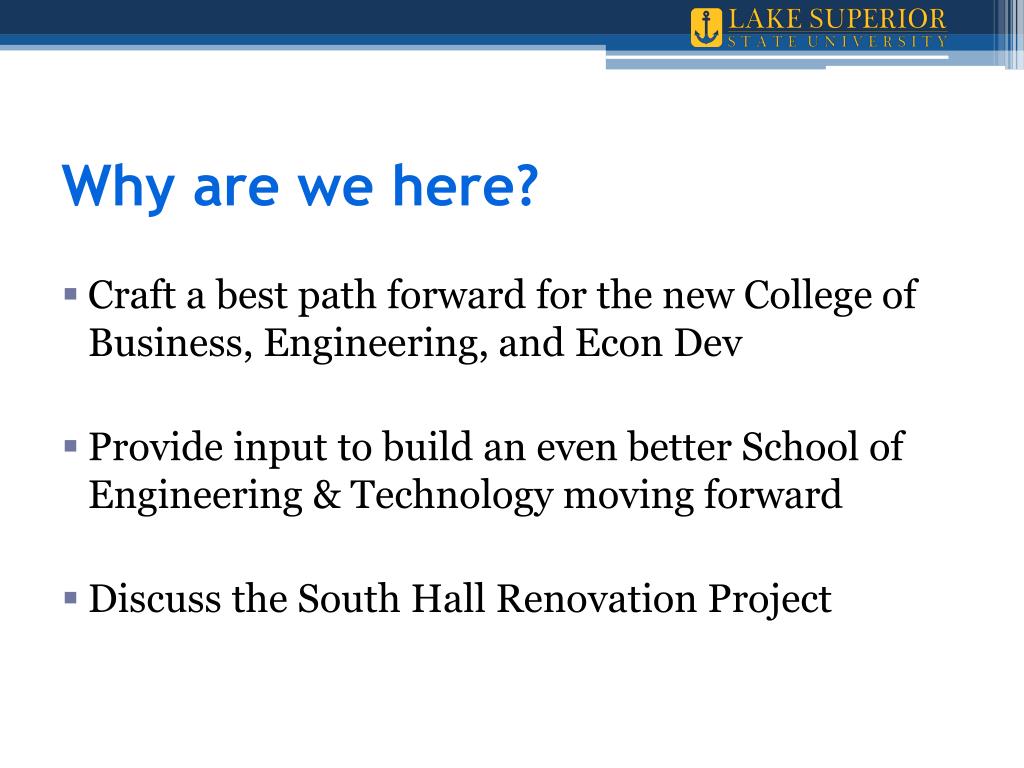 LAKE SUPERIOR
STATE UNIVERSITY

Why are we here?

▪ Craft a best path forward for the new College of Business, Engineering, and Econ Dev

▪ Provide input to build an even better School of Engineering & Technology moving forward

▪ Discuss the South Hall Renovation Project